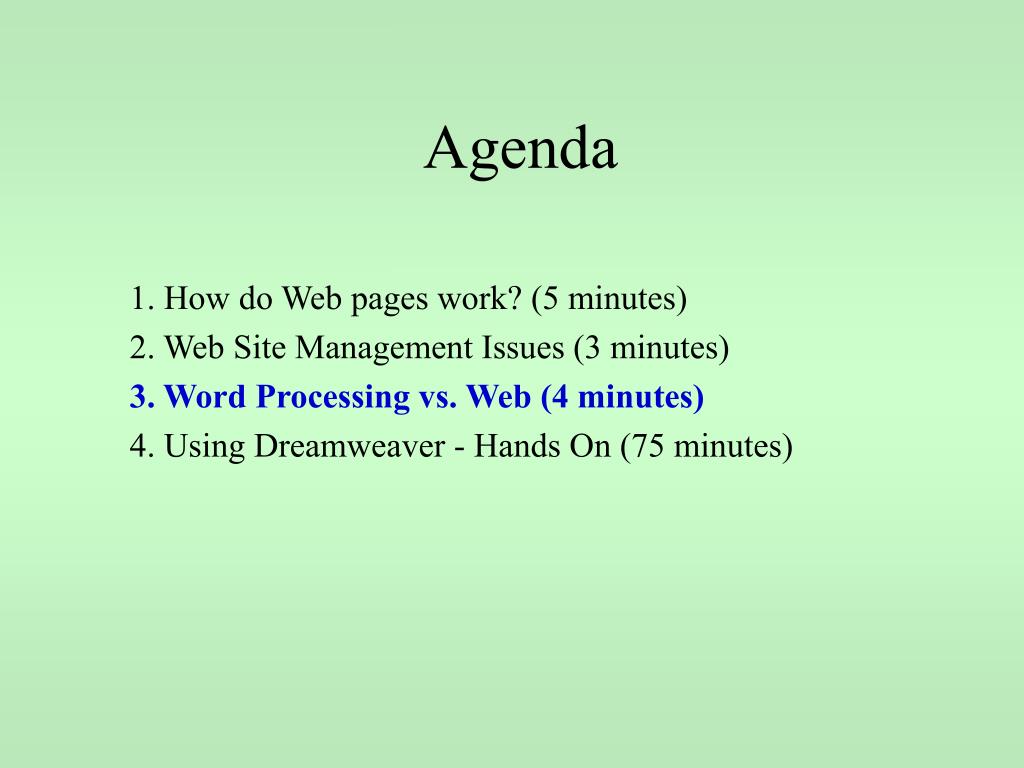 Agenda

1. How do Web pages work? (5 minutes)
2. Web Site Management Issues (3 minutes)
3. Word Processing vs. Web (4 minutes)
4. Using Dreamweaver - Hands On (75 minutes)